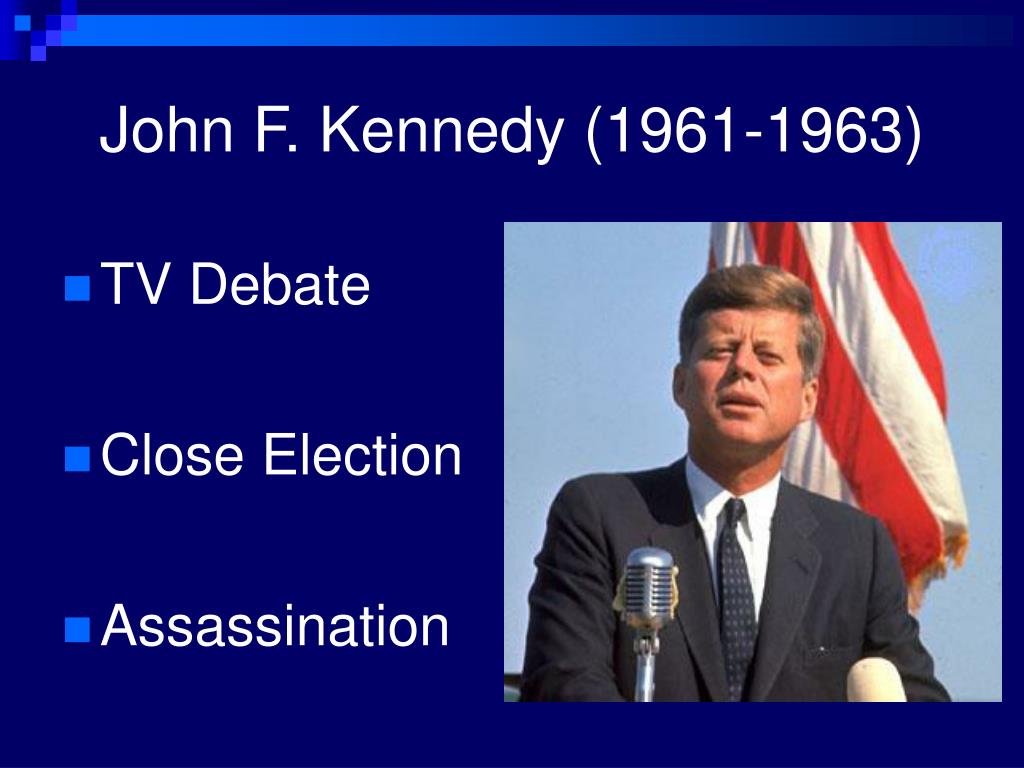 John F. Kennedy (1961-1963)

TV Debate

Close Election

Assassination